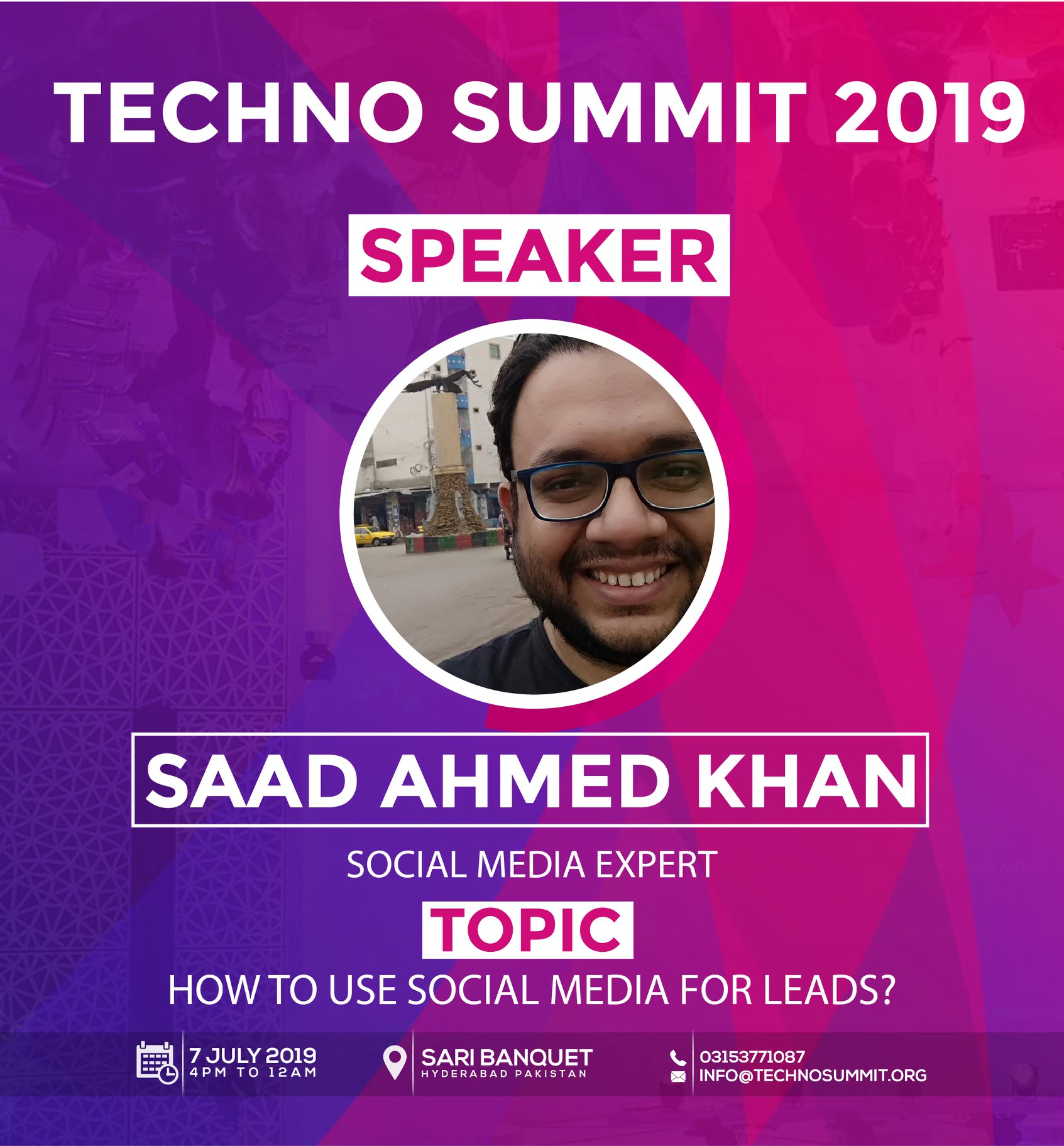 TECHNO SUMMIT 2019

SPEAKER

SAAD AHMED KHAN

SOCIAL MEDIA EXPERT

TOPIC

HOW TO USE SOCIAL MEDIA FOR LEADS?

7 JULY 2019
4PM TO 12AM

SARI BANQUET
HYDERABAD PAKISTAN

03153771087
INFO@TECHNOSUMMIT.ORG